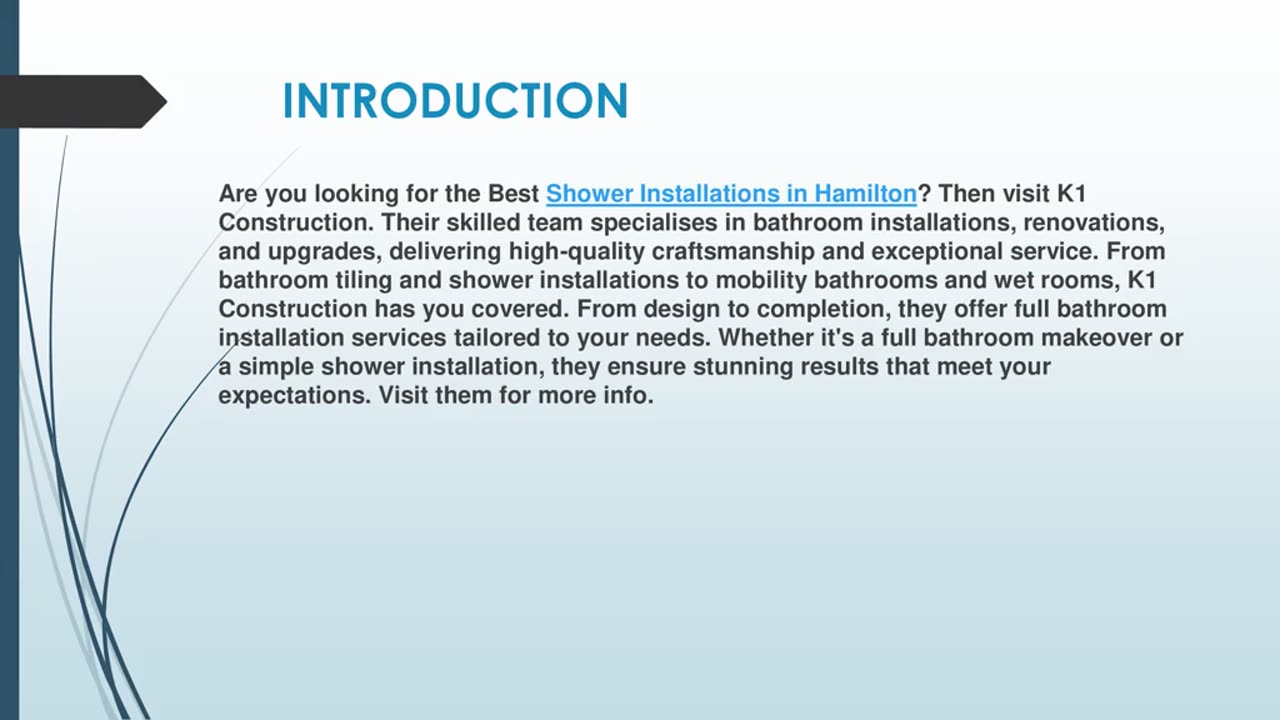 INTRODUCTION

Are you looking for the Best Shower Installations in Hamilton? Then visit K1 Construction. Their skilled team specialises in bathroom installations, renovations, and upgrades, delivering high-quality craftsmanship and exceptional service. From bathroom tiling and shower installations to mobility bathrooms and wet rooms, K1 Construction has you covered. From design to completion, they offer full bathroom installation services tailored to your needs. Whether it's a full bathroom makeover or a simple shower installation, they ensure stunning results that meet your expectations. Visit them for more info.